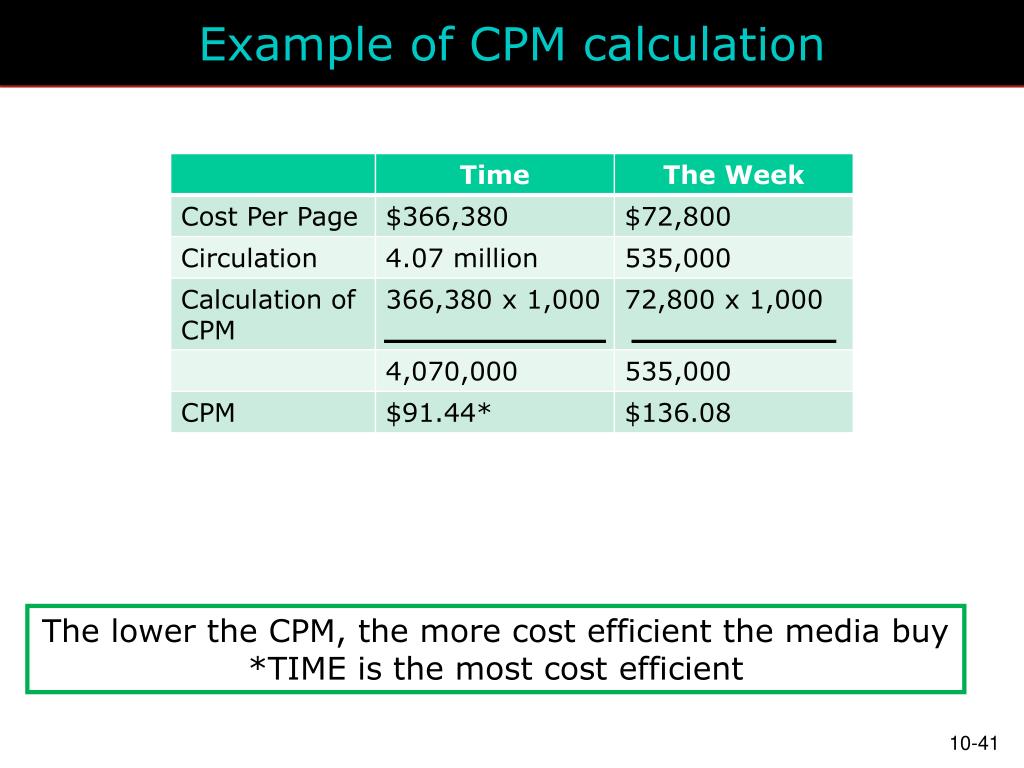 Example of CPM calculation

| | Time | The Week |
|---|---|---|
| Cost Per Page | \$366,380 | \$72,800 |
| Circulation | 4.07 million | 535,000 |
| Calculation of CPM | 366,380 x 1,000 | 72,800 x 1,000 |
| | 4,070,000 | 535,000 |
| CPM | \$91.44* | \$136.08 |

The lower the CPM, the more cost efficient the media buy
*TIME is the most cost efficient

10-41